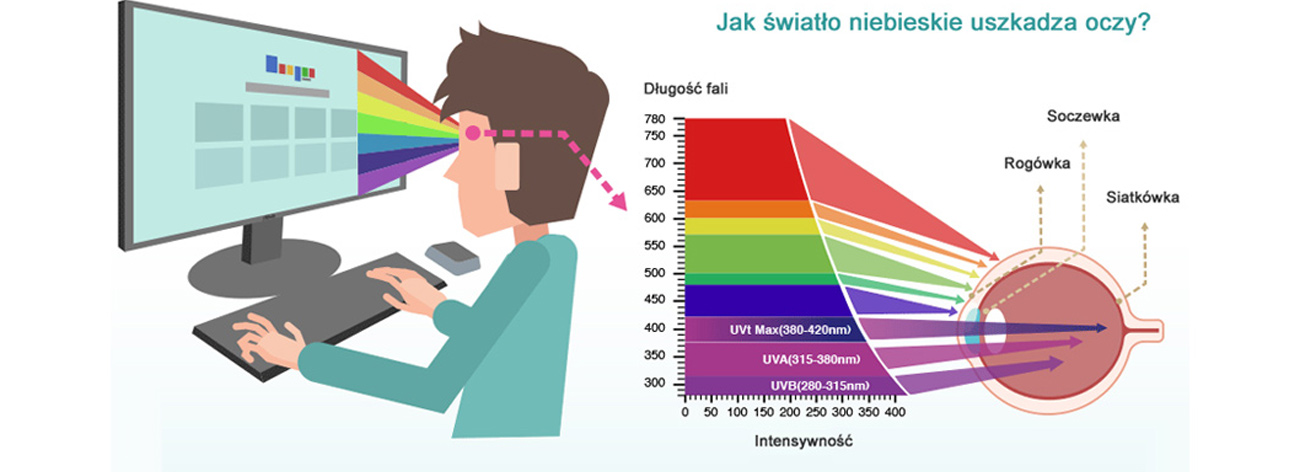 Jak światło niebieskie uszkadza oczy?

Długość fali

780
750
700
650
600
550
500
450
400
350
300

UVt Max(380-420nm)
UVA(315-380nm)
UVB(280-315nm)

0 50 100 150 200 250 300 350 400

Intensywność

Soczewka
Rogówka
Siatkówka